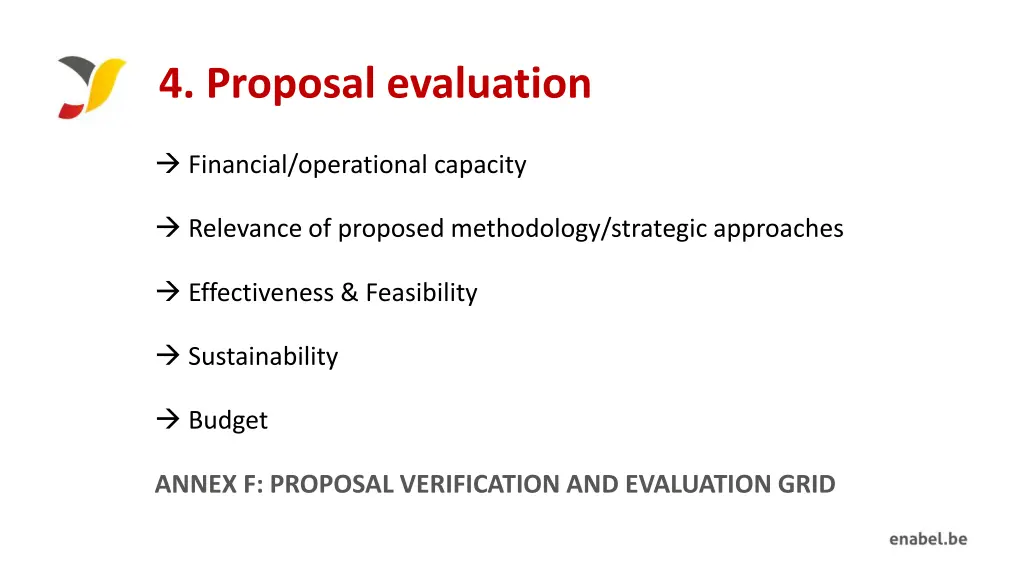 4. Proposal evaluation

→ Financial/operational capacity

→ Relevance of proposed methodology/strategic approaches

→ Effectiveness & Feasibility

→ Sustainability

→ Budget

ANNEX F: PROPOSAL VERIFICATION AND EVALUATION GRID

enabel.be